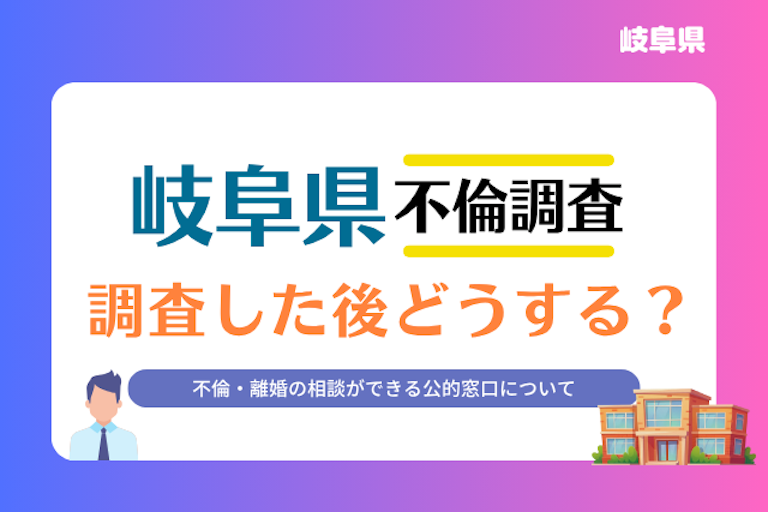 岐阜県

岐阜県 不倫調査

調査した後どうする？

不倫・離婚の相談ができる公的窓口について